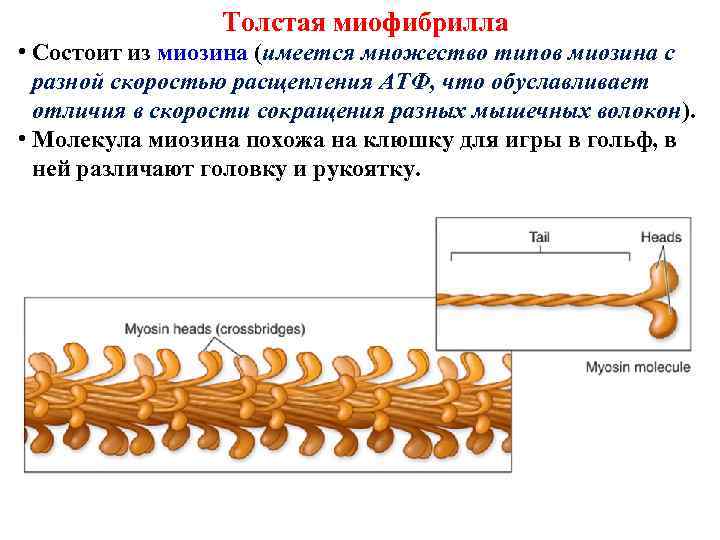 Толстая миофибрилла

• Состоит из миозина (имеется множество типов миозина с разной скоростью расщепления АТФ, что обуславливает отличия в скорости сокращения разных мышечных волокон).

• Молекула миозина похожа на клюшку для игры в гольф, в ней различают головку и рукоятку.

Tail

Heads

Myosin molecule

Myosin heads (crossbridges)